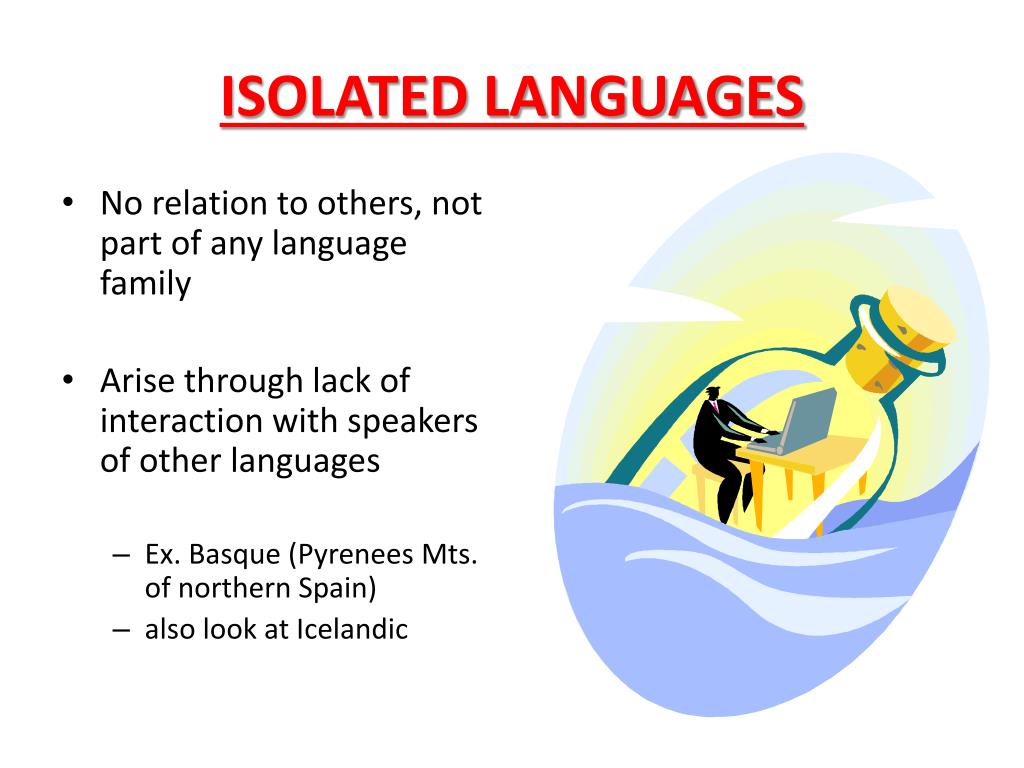 ISOLATED LANGUAGES

• No relation to others, not part of any language family

• Arise through lack of interaction with speakers of other languages

– Ex. Basque (Pyrenees Mts. of northern Spain)
– also look at Icelandic